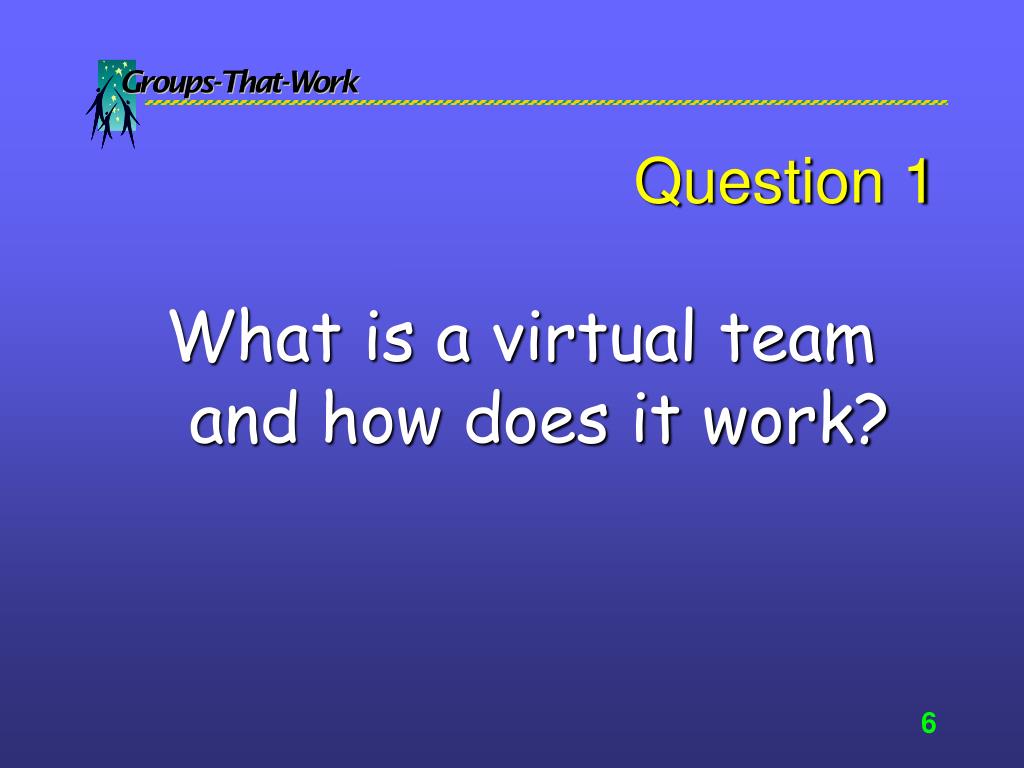 Groups-That-Work

Question 1

What is a virtual team and how does it work?

6